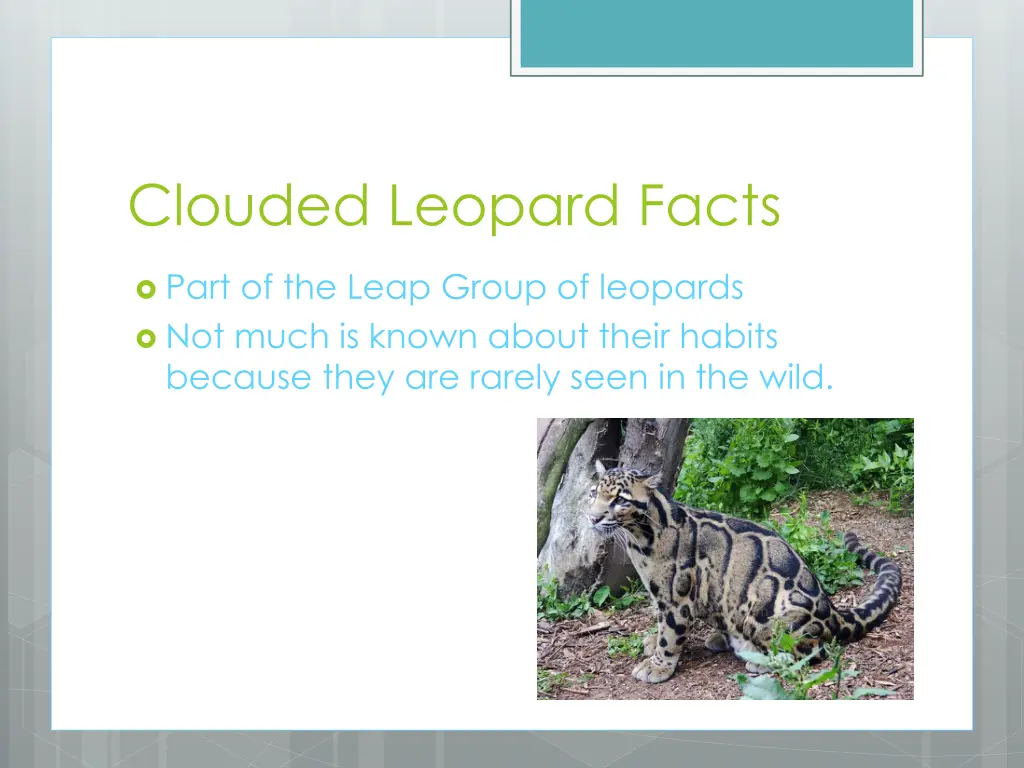 Clouded Leopard Facts

Part of the Leap Group of leopards

Not much is known about their habits because they are rarely seen in the wild.